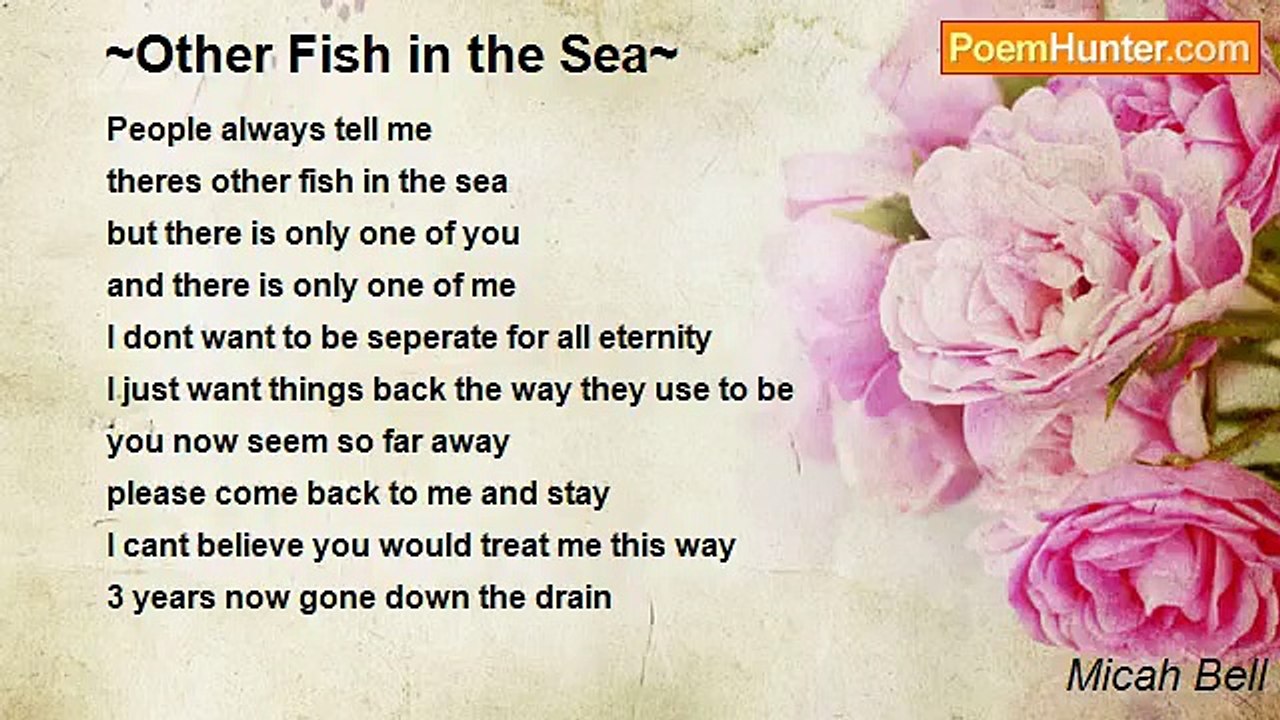 ~Other Fish in the Sea~

PoemHunter.com

People always tell me
theres other fish in the sea
but there is only one of you
and there is only one of me
I dont want to be seperate for all eternity
I just want things back the way they use to be
you now seem so far away
please come back to me and stay
I cant believe you would treat me this way
3 years now gone down the drain

Micah Bell